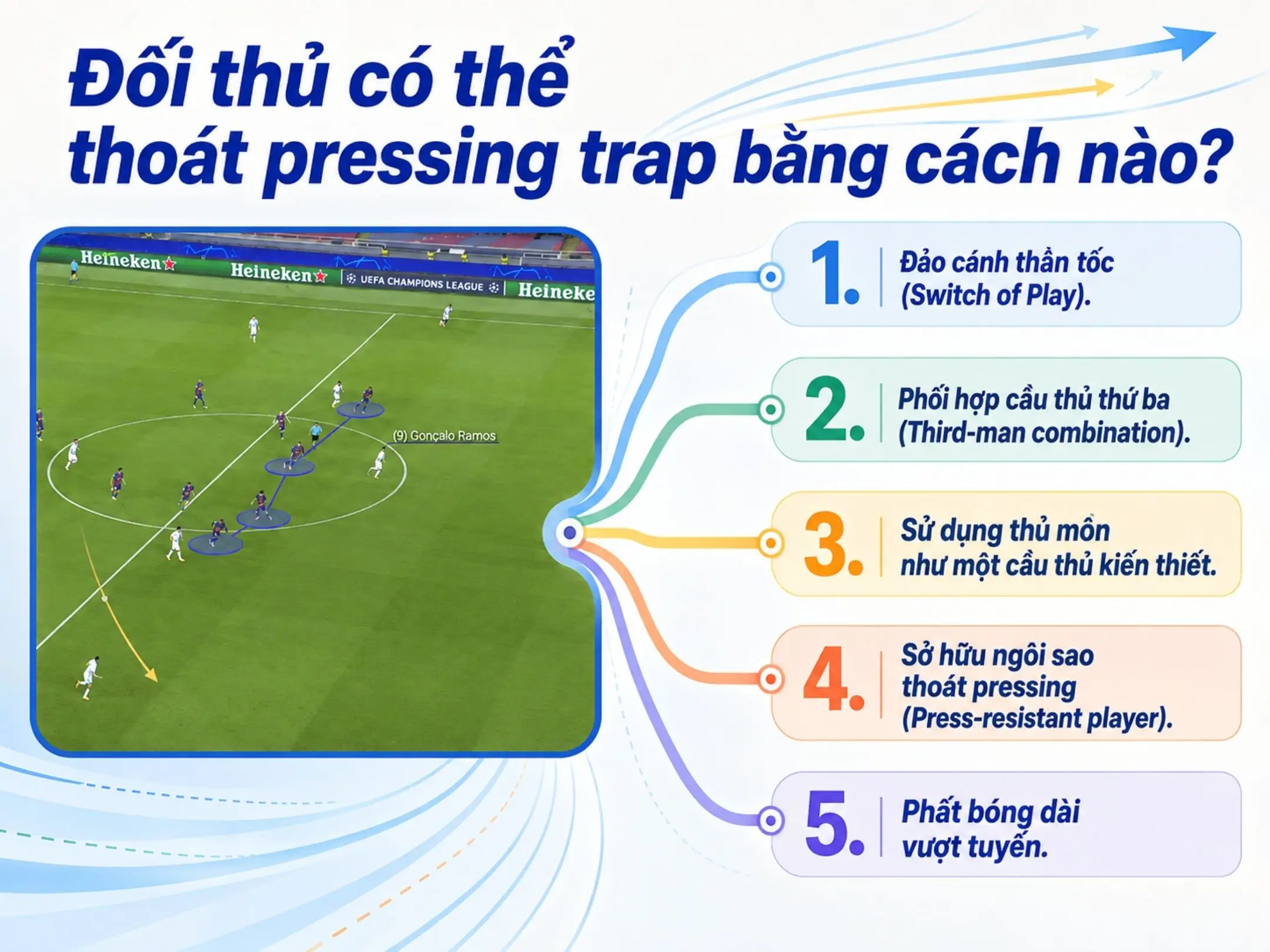 Đối thủ có thể thoát pressing trap bằng cách nào?

Heineken Heineken UEFA CHAMPIONS LEAGUE Heineke

(9) Gonçalo Ramos

1. Đảo cánh thần tốc (Switch of Play).

2. Phối hợp cầu thủ thứ ba (Third-man combination).

3. Sử dụng thủ môn như một cầu thủ kiến thiết.

4. Sở hữu ngôi sao thoát pressing (Press-resistant player).

5. Phất bóng dài vượt tuyến.